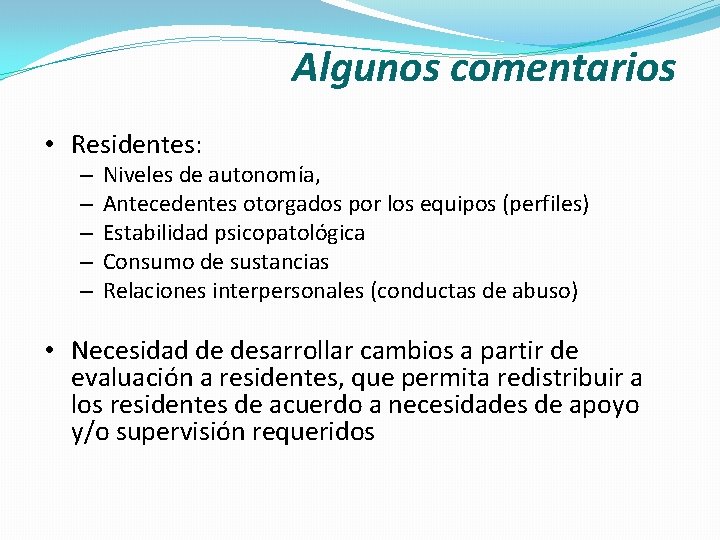 Algunos comentarios

• Residentes:
– Niveles de autonomía,
– Antecedentes otorgados por los equipos (perfiles)
– Estabilidad psicopatológica
– Consumo de sustancias
– Relaciones interpersonales (conductas de abuso)

• Necesidad de desarrollar cambios a partir de evaluación a residentes, que permita redistribuir a los residentes de acuerdo a necesidades de apoyo y/o supervisión requeridos